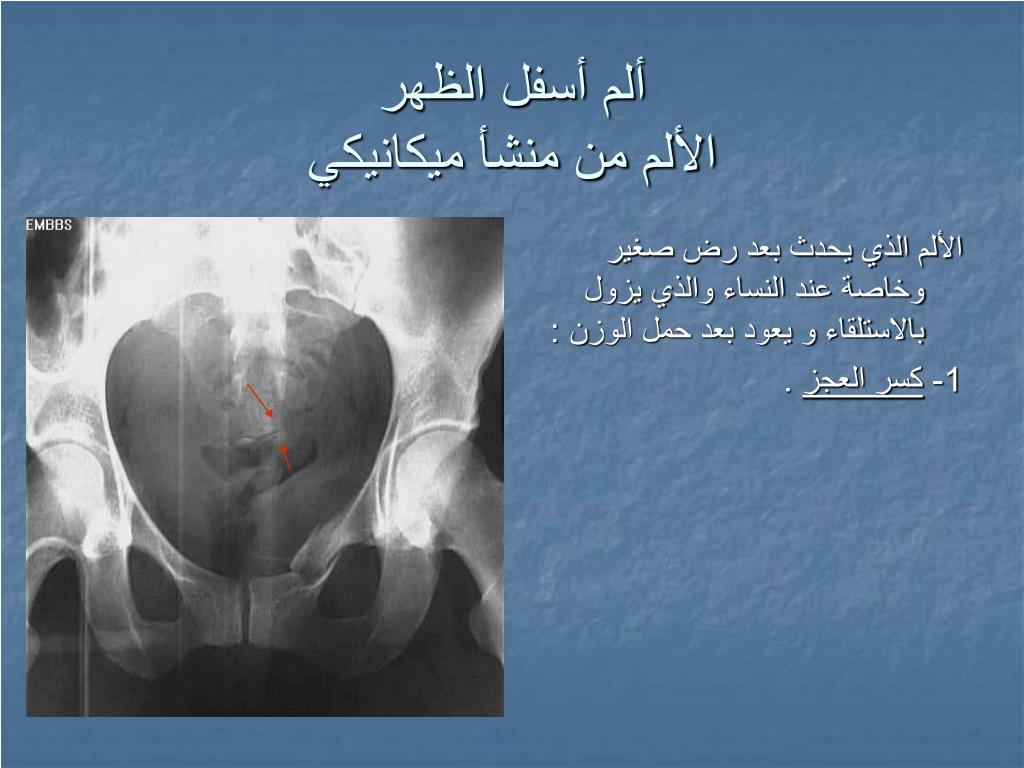 ألم أسفل الظهر
الألم من منشأ ميكانيكي

EMBBS

الألم الذي يحدث بعد رض صغير وخاصة عند النساء والذي يزول بالاستلقاء و يعود بعد حمل الوزن :

1- كسر العجز .